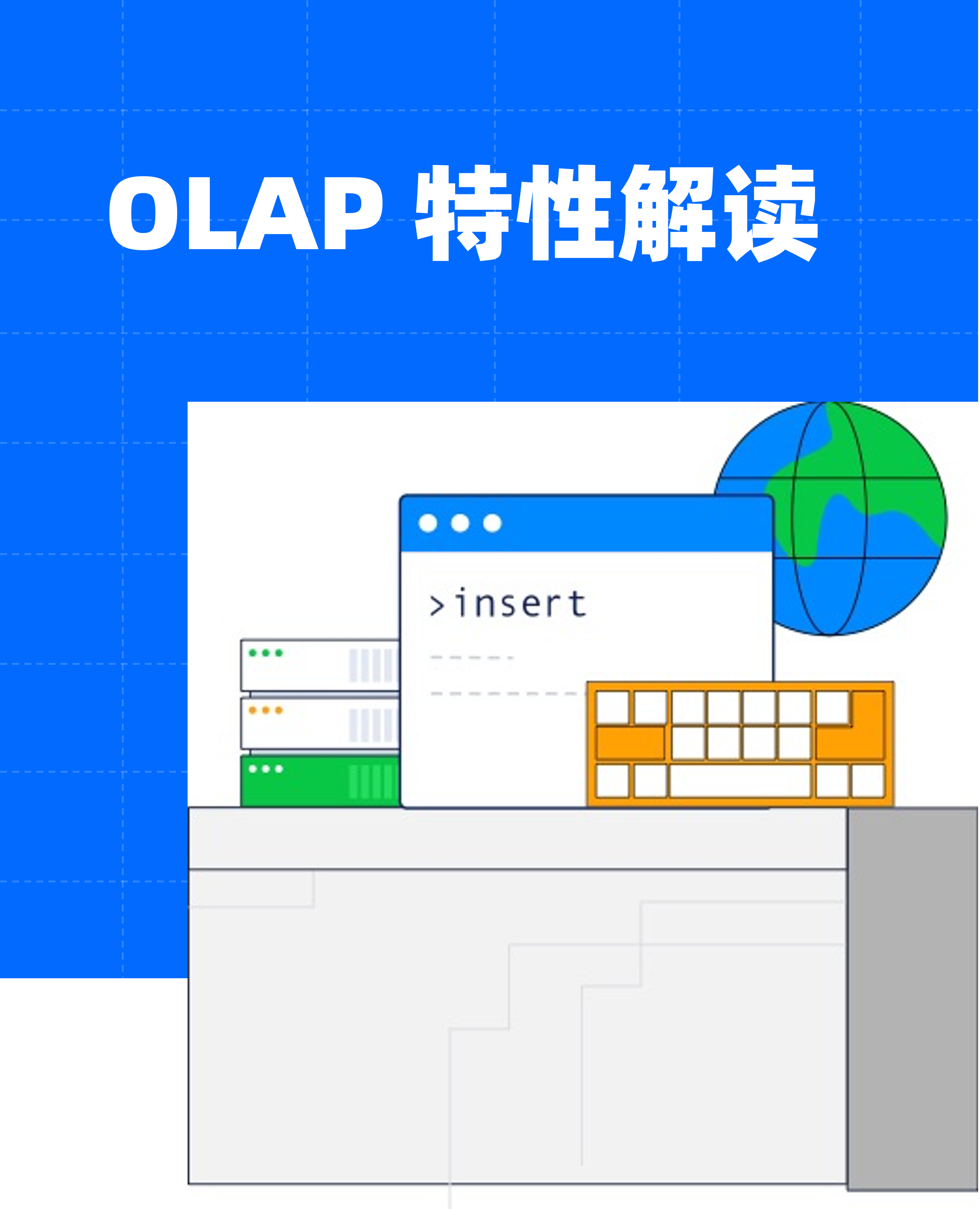 OLAP 特性解读

>insert